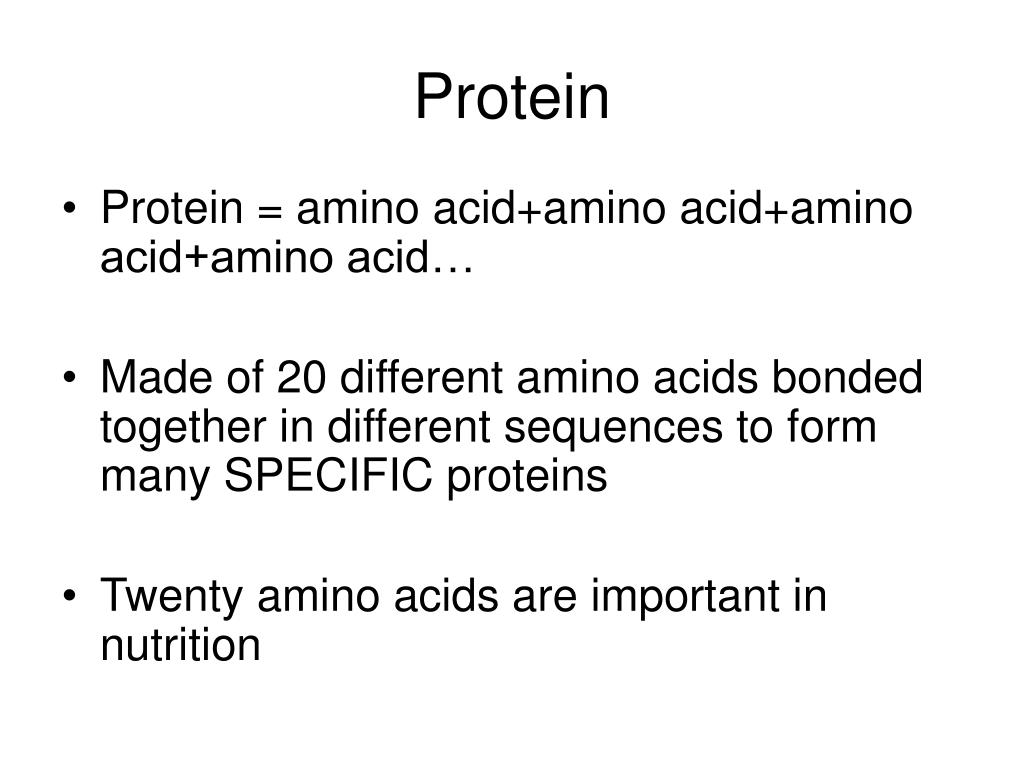 Protein

• Protein = amino acid+amino acid+amino acid+amino acid…

• Made of 20 different amino acids bonded together in different sequences to form many SPECIFIC proteins

• Twenty amino acids are important in nutrition